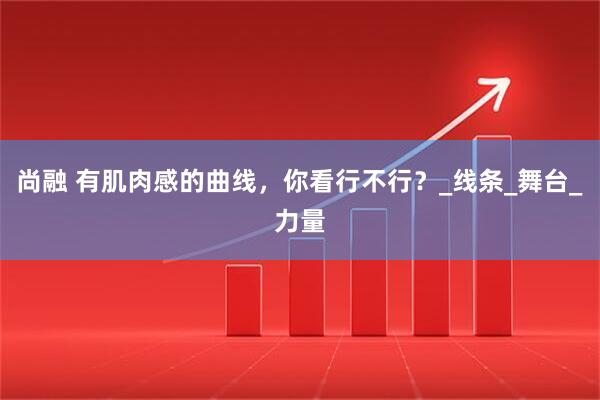 尚融 有肌肉感的曲线，你看行不行？_线条_舞台_力量